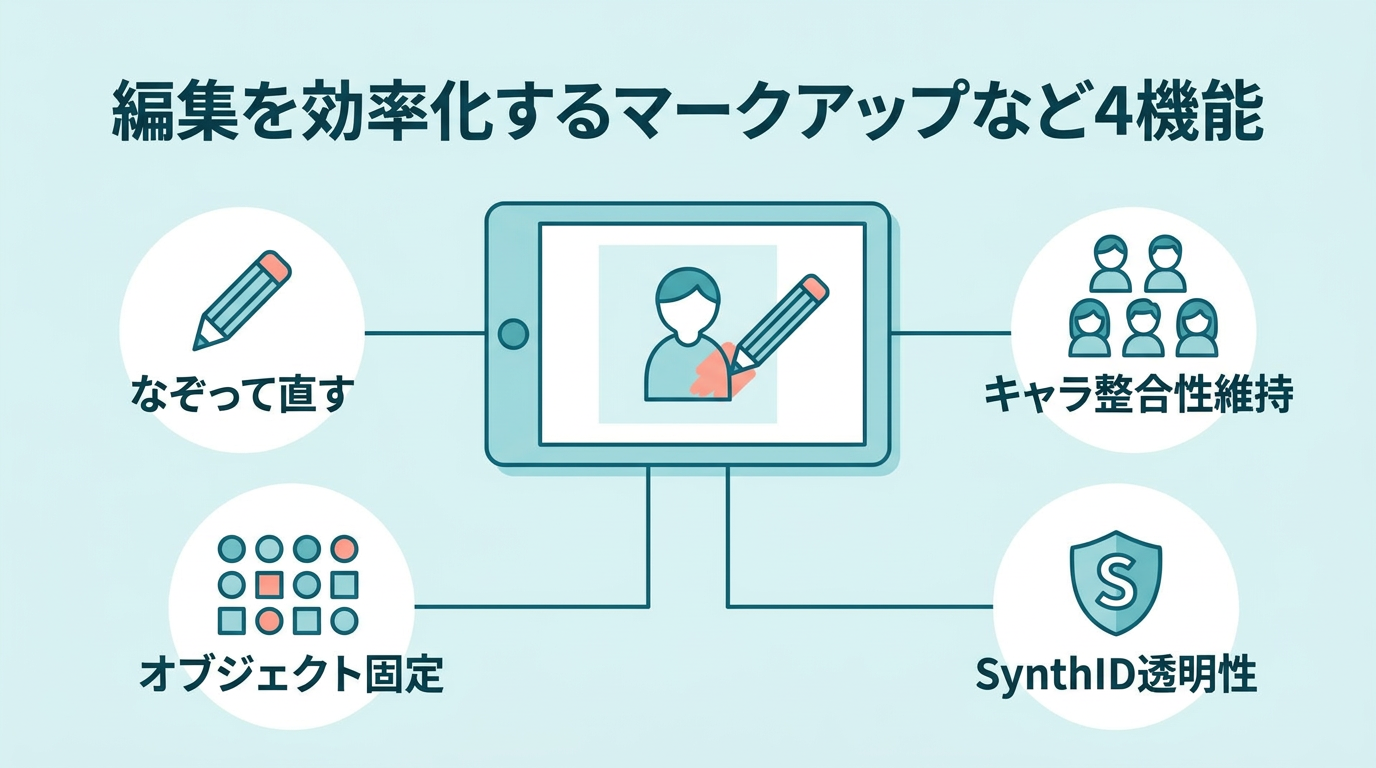 編集を効率化するマークアップなど4機能

なぞって直す

キャラ整合性維持

オブジェクト固定

S

SynthID透明性